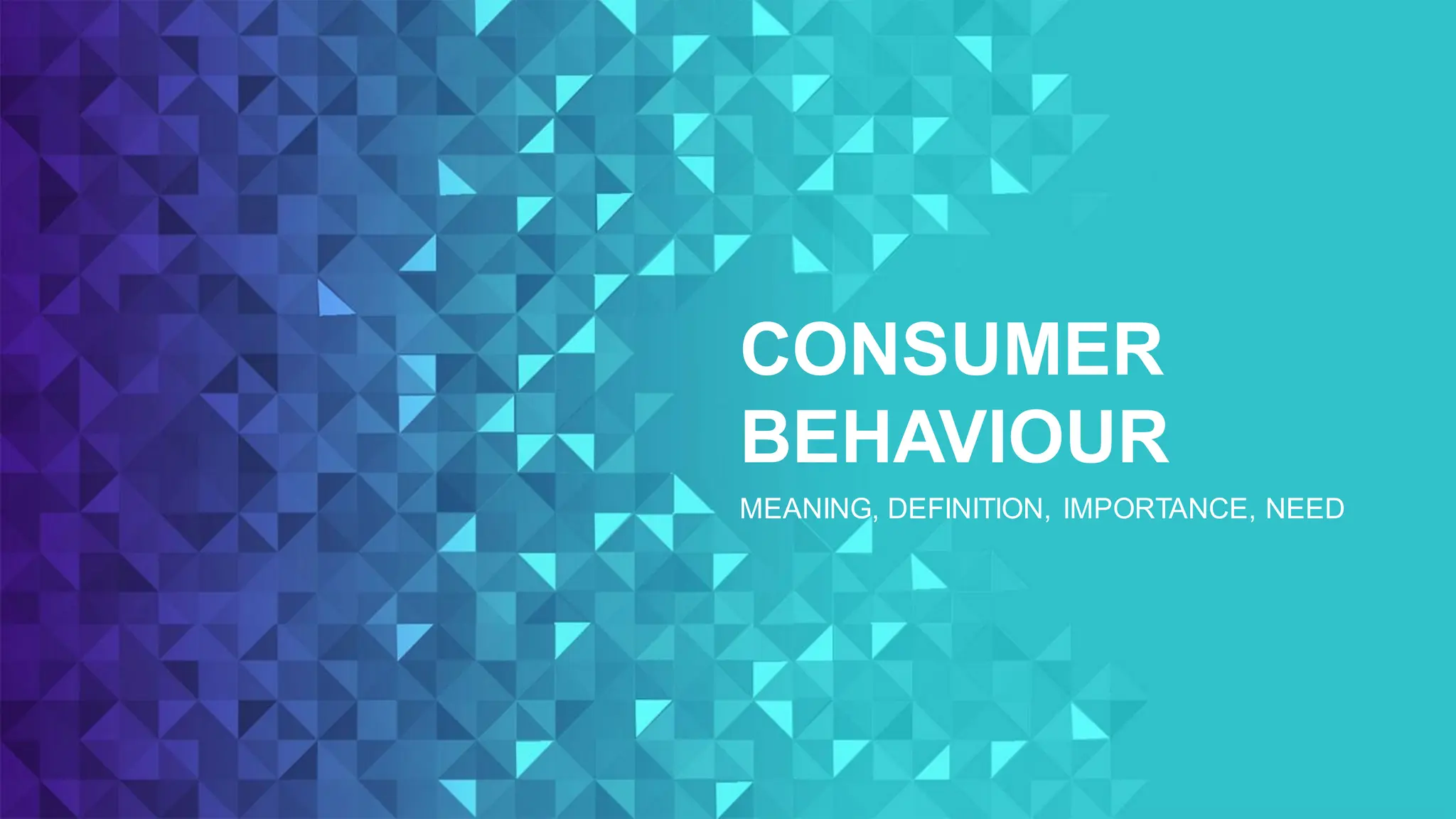 CONSUMER BEHAVIOUR

MEANING, DEFINITION, IMPORTANCE, NEED